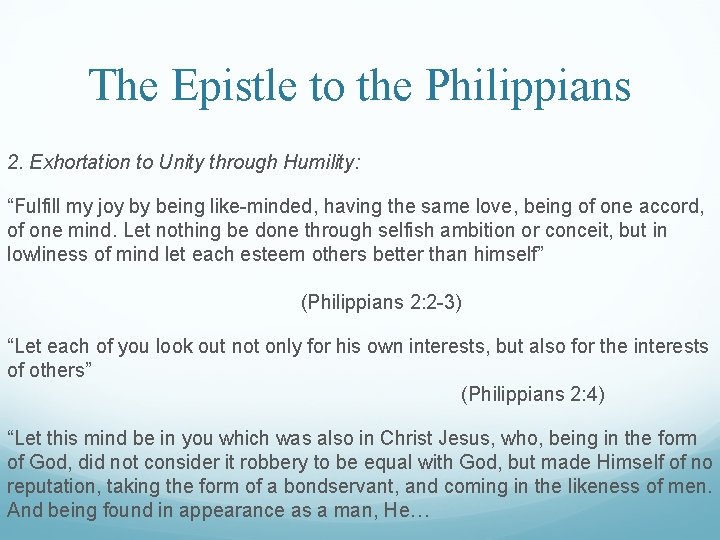 The Epistle to the Philippians

2. Exhortation to Unity through Humility:

“Fulfill my joy by being like-minded, having the same love, being of one accord, of one mind. Let nothing be done through selfish ambition or conceit, but in lowliness of mind let each esteem others better than himself”

(Philippians 2:2-3)

“Let each of you look out not only for his own interests, but also for the interests of others”

(Philippians 2:4)

“Let this mind be in you which was also in Christ Jesus, who, being in the form of God, did not consider it robbery to be equal with God, but made Himself of no reputation, taking the form of a bondservant, and coming in the likeness of men. And being found in appearance as a man, He…